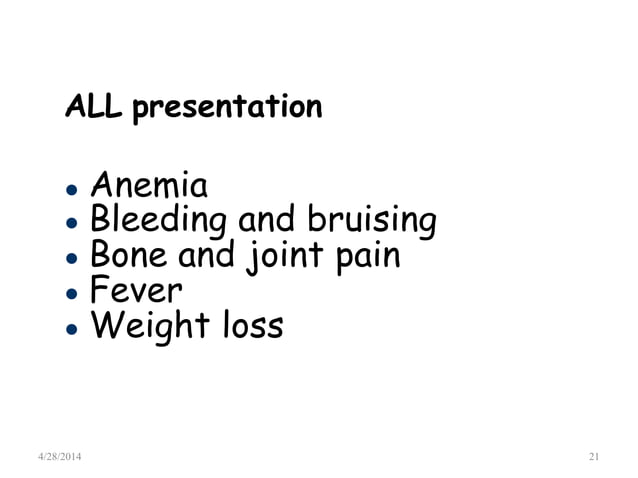 ALL presentation

- Anemia
- Bleeding and bruising
- Bone and joint pain
- Fever
- Weight loss

4/28/2014

21